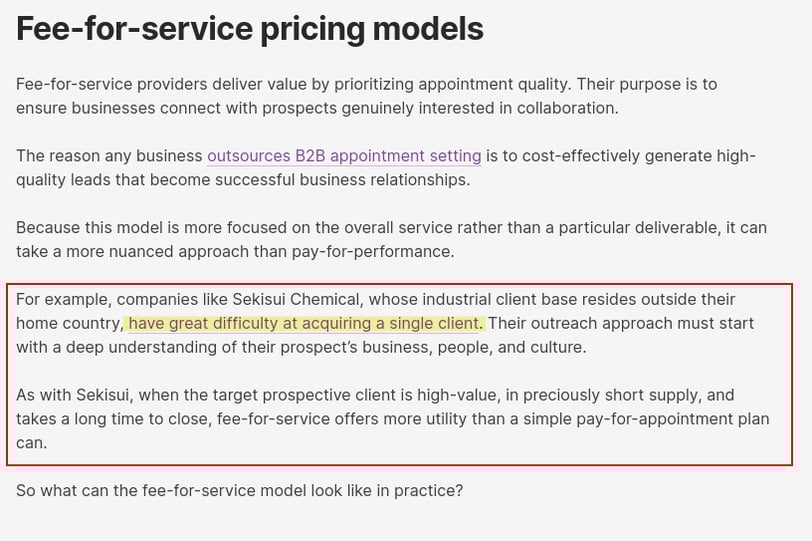 Fee-for-service pricing models

Fee-for-service providers deliver value by prioritizing appointment quality. Their purpose is to ensure businesses connect with prospects genuinely interested in collaboration.

The reason any business outsources B2B appointment setting is to cost-effectively generate high-quality leads that become successful business relationships.

Because this model is more focused on the overall service rather than a particular deliverable, it can take a more nuanced approach than pay-for-performance.

For example, companies like Sekisui Chemical, whose industrial client base resides outside their home country, have great difficulty at acquiring a single client. Their outreach approach must start with a deep understanding of their prospect's business, people, and culture.

As with Sekisui, when the target prospective client is high-value, in preciously short supply, and takes a long time to close, fee-for-service offers more utility than a simple pay-for-appointment plan can.

So what can the fee-for-service model look like in practice?